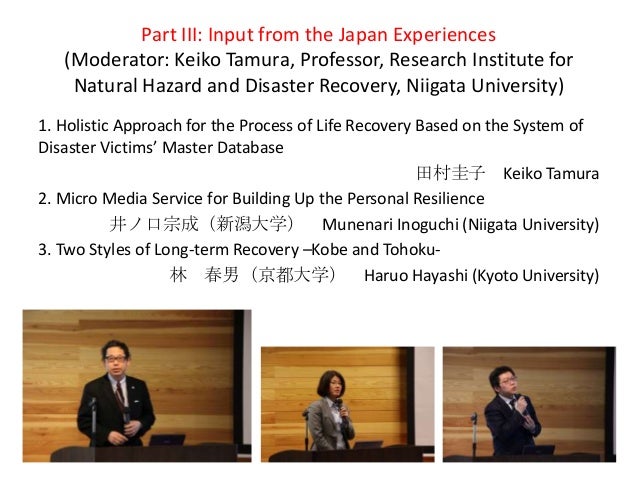 Part III: Input from the Japan Experiences
(Moderator: Keiko Tamura, Professor, Research Institute for Natural Hazard and Disaster Recovery, Niigata University)

1. Holistic Approach for the Process of Life Recovery Based on the System of Disaster Victims' Master Database

田村圭子 Keiko Tamura

2. Micro Media Service for Building Up the Personal Resilience

井ノ口宗成（新潟大学） Munenari Inoguchi (Niigata University)

3. Two Styles of Long-term Recovery –Kobe and Tohoku-

林 春男（京都大学） Haruo Hayashi (Kyoto University)